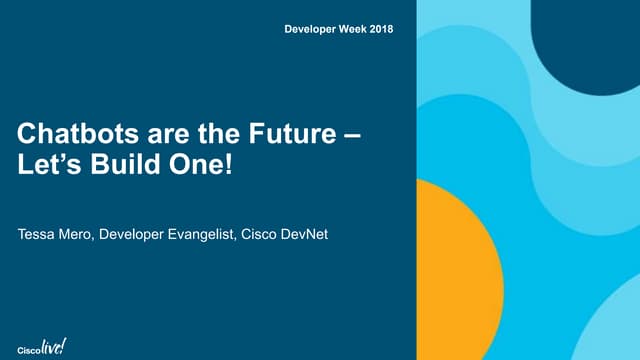 Developer Week 2018

Chatbots are the Future – Let's Build One!

Tessa Mero, Developer Evangelist, Cisco DevNet

Cisco live!